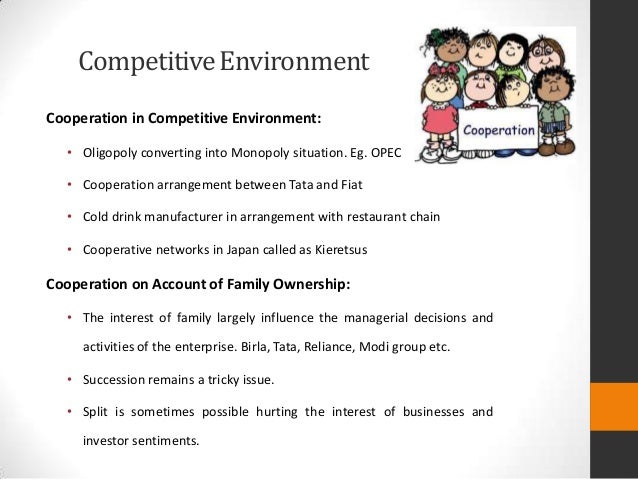 Competitive Environment

Cooperation

Cooperation in Competitive Environment:

• Oligopoly converting into Monopoly situation. Eg. OPEC

• Cooperation arrangement between Tata and Fiat

• Cold drink manufacturer in arrangement with restaurant chain

• Cooperative networks in Japan called as Kieretsus

Cooperation on Account of Family Ownership:

• The interest of family largely influence the managerial decisions and activities of the enterprise. Birla, Tata, Reliance, Modi group etc.

• Succession remains a tricky issue.

• Split is sometimes possible hurting the interest of businesses and investor sentiments.